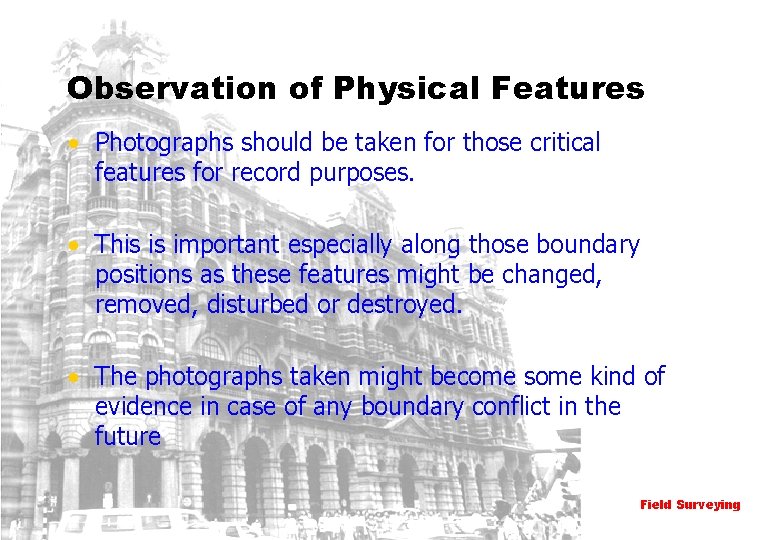 Observation of Physical Features

• Photographs should be taken for those critical features for record purposes.

• This is important especially along those boundary positions as these features might be changed, removed, disturbed or destroyed.

• The photographs taken might become some kind of evidence in case of any boundary conflict in the future

Field Surveying